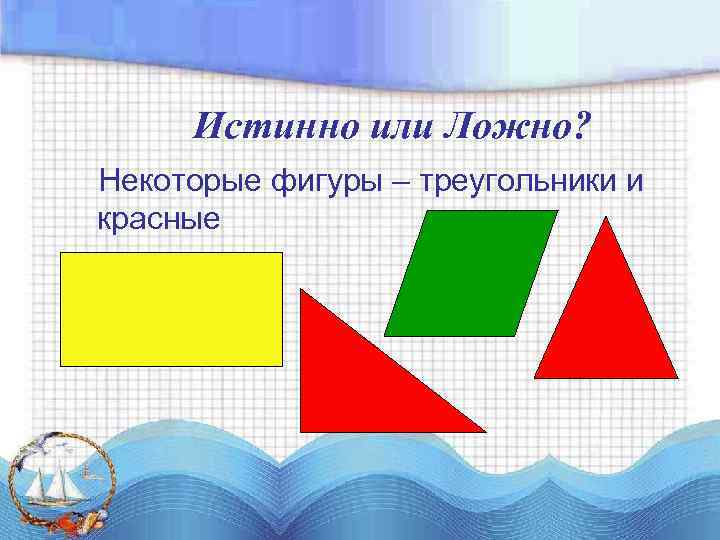 Истинно или Ложно?

Некоторые фигуры – треугольники и красные